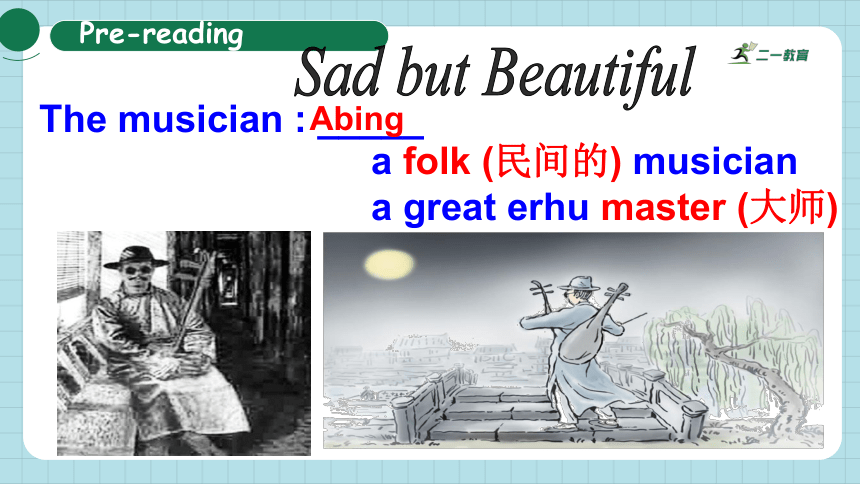 Pre-reading

Sad but Beautiful

二一教育

The musician : Abing

a folk (民间的) musician

a great erhu master (大师)